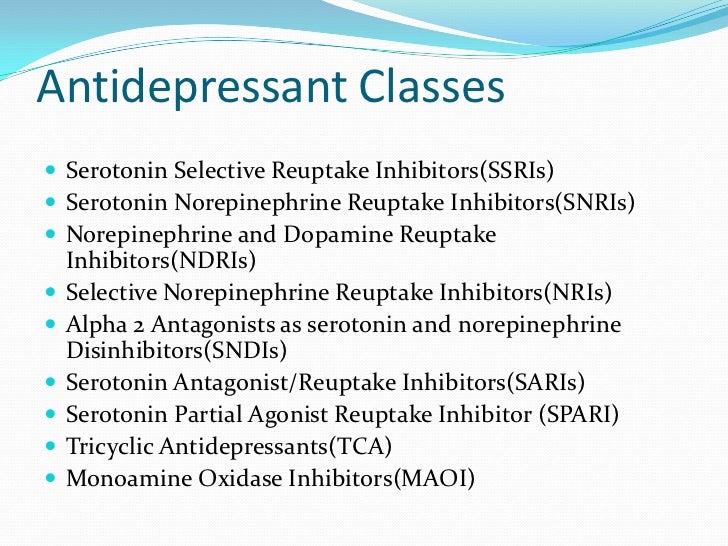 Antidepressant Classes

- Serotonin Selective Reuptake Inhibitors(SSRIs)
- Serotonin Norepinephrine Reuptake Inhibitors(SNRIs)
- Norepinephrine and Dopamine Reuptake Inhibitors(NDRIs)
- Selective Norepinephrine Reuptake Inhibitors(NRIs)
- Alpha 2 Antagonists as serotonin and norepinephrine Disinhibitors(SNDIs)
- Serotonin Antagonist/Reuptake Inhibitors(SARIs)
- Serotonin Partial Agonist Reuptake Inhibitor (SPARI)
- Tricyclic Antidepressants(TCA)
- Monoamine Oxidase Inhibitors(MAOI)